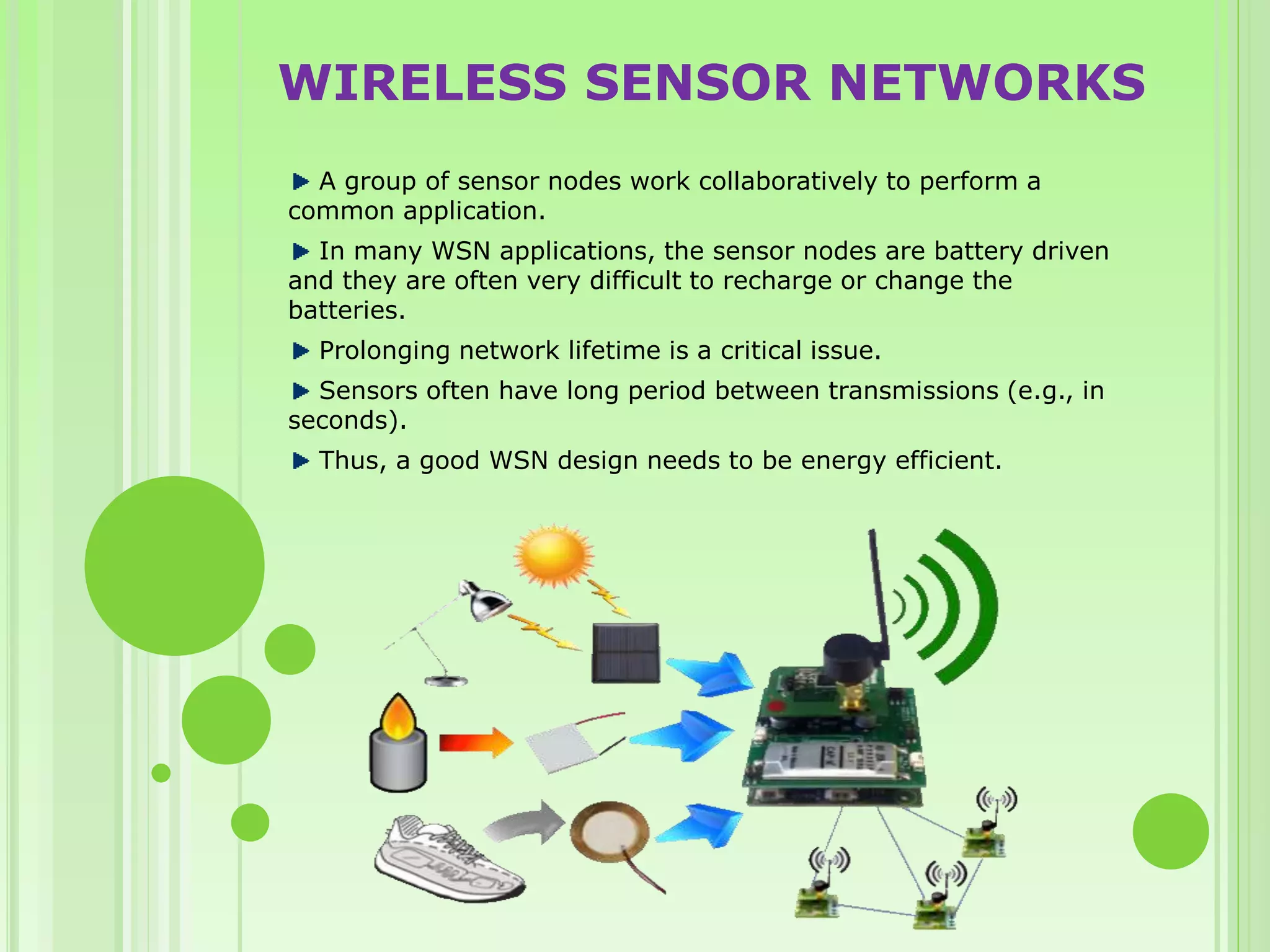 WIRELESS SENSOR NETWORKS

A group of sensor nodes work collaboratively to perform a common application.

In many WSN applications, the sensor nodes are battery driven and they are often very difficult to recharge or change the batteries.

Prolonging network lifetime is a critical issue.

Sensors often have long period between transmissions (e.g., in seconds).

Thus, a good WSN design needs to be energy efficient.